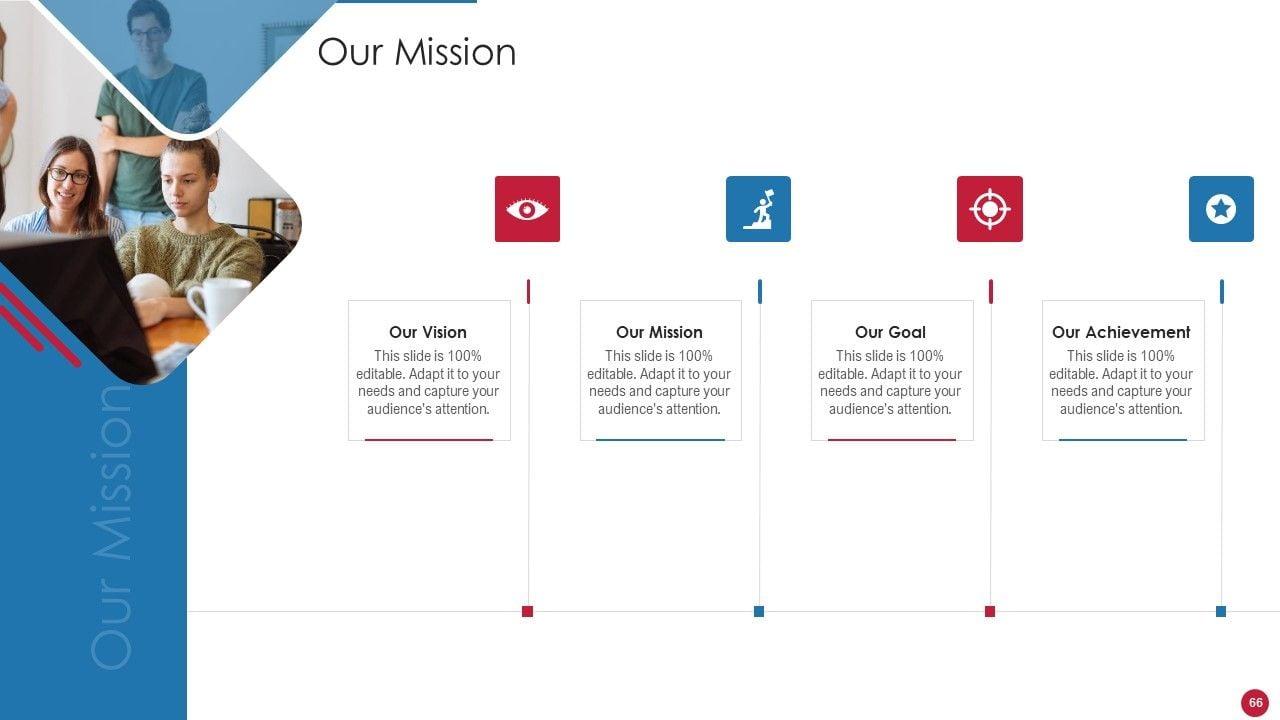 Our Mission

Our Mission

Our Vision
This slide is 100% editable. Adapt it to your needs and capture your audience's attention.

Our Mission
This slide is 100% editable. Adapt it to your needs and capture your audience's attention.

Our Goal
This slide is 100% editable. Adapt it to your needs and capture your audience's attention.

Our Achievement
This slide is 100% editable. Adapt it to your needs and capture your audience's attention.

66